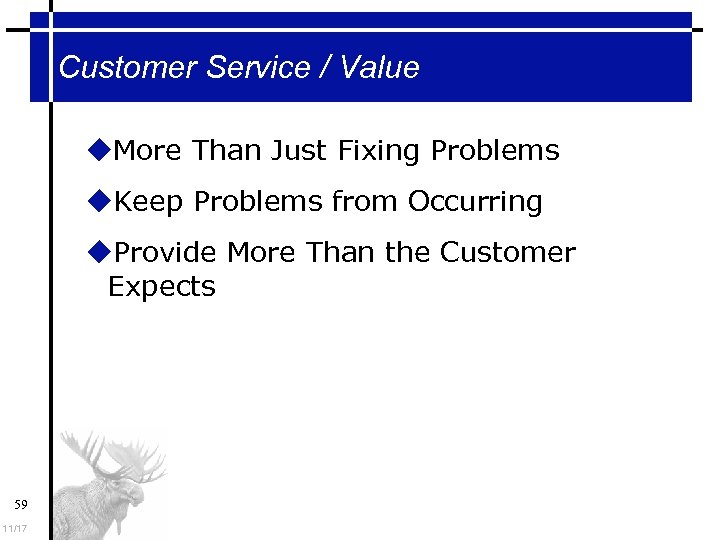 Customer Service / Value

◆More Than Just Fixing Problems

◆Keep Problems from Occurring

◆Provide More Than the Customer Expects

59

11/17